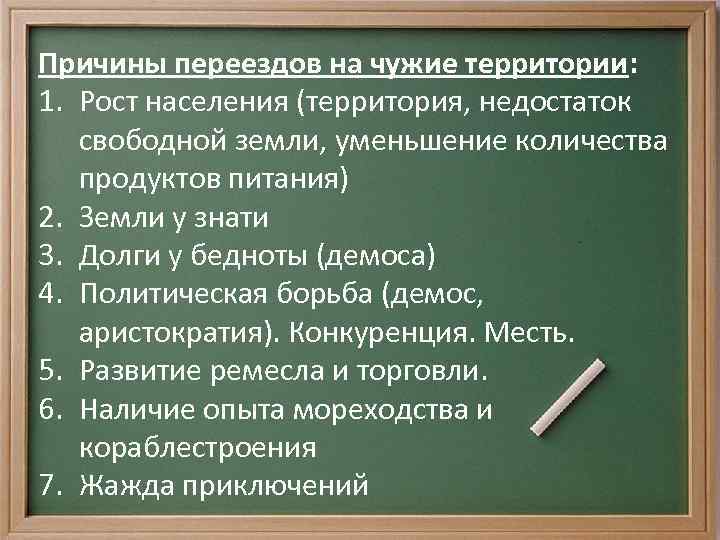 Причины переездов на чужие территории:
1. Рост населения (территория, недостаток свободной земли, уменьшение количества продуктов питания)
2. Земли у знати
3. Долги у бедноты (демоса)
4. Политическая борьба (демос, аристократия). Конкуренция. Месть.
5. Развитие ремесла и торговли.
6. Наличие опыта мореходства и кораблестроения
7. Жажда приключений